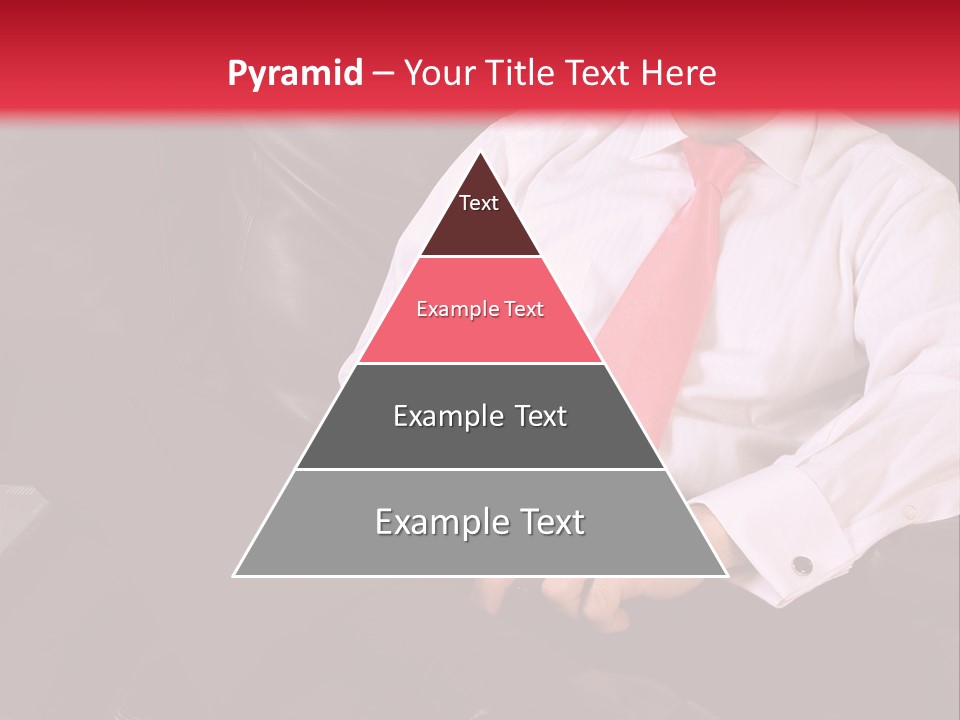 Pyramid – Your Title Text Here

Text

Example Text

Example Text

Example Text